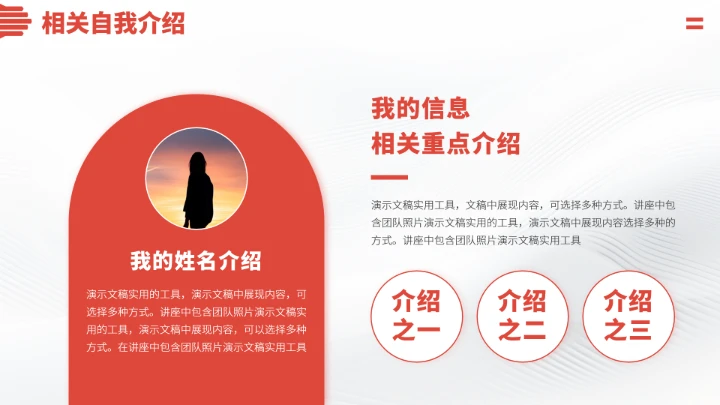 相关自我介绍

我的姓名介绍

演示文稿实用的工具，演示文稿中展现内容，可选择多种方式。讲座中包含团队照片演示文稿实用的工具，演示文稿中展现内容，可以选择多种方式。在讲座中包含团队照片演示文稿实用工具

我的信息
相关重点介绍

演示文稿实用工具，文稿中展现内容，可选择多种方式。讲座中包含团队照片演示文稿实用的工具，演示文稿中展现内容选择多种的方式。讲座中包含团队照片演示文稿实用工具

介绍之一

介绍之二

介绍之三